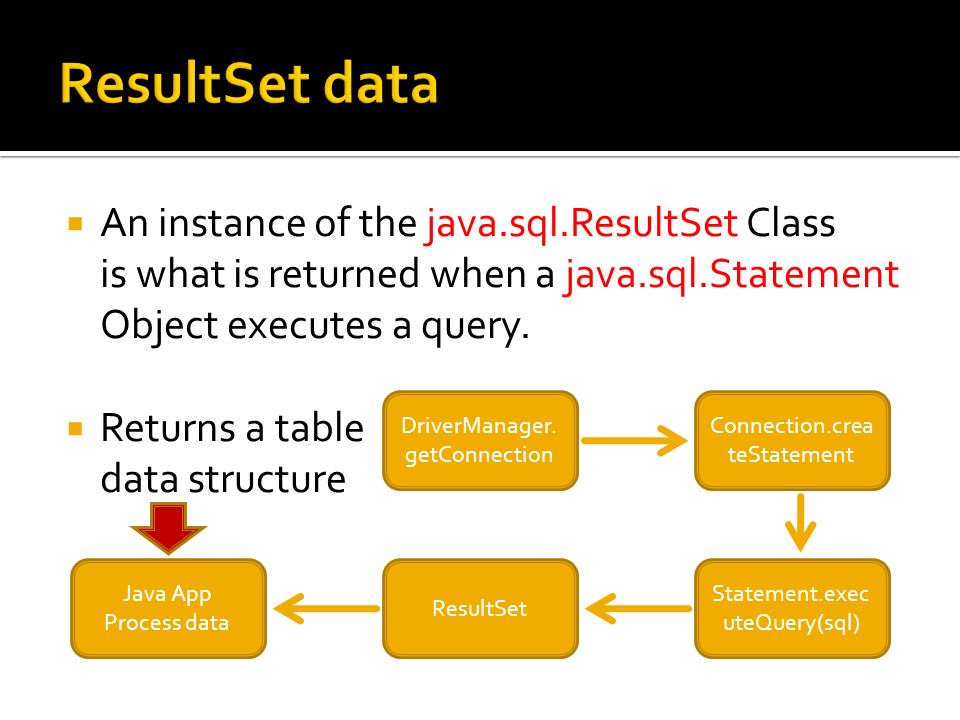 ResultSet data

▪ An instance of the java.sql.ResultSet Class is what is returned when a java.sql.Statement Object executes a query.

▪ Returns a table data structure

DriverManager.getConnection

Connection.createStatement

Statement.executeQuery(sql)

ResultSet

Java App Process data